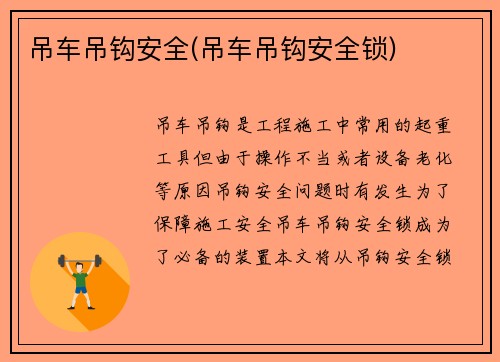 吊车吊钩安全(吊车吊钩安全锁)

吊车吊钩是工程施工中常用的起重工具但由于操作不当或者设备老化等原因吊钩安全问题时有发生为了保障施工安全吊车吊钩安全锁成为了必备的装置本文将从吊钩安全锁